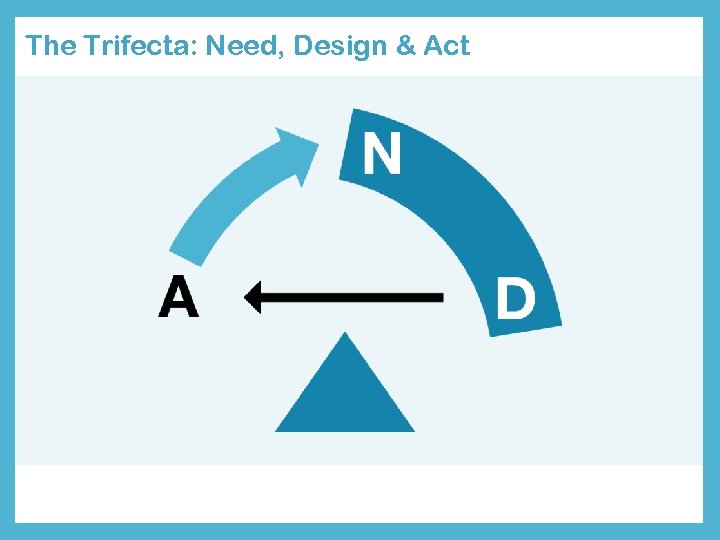 The Trifecta: Need, Design & Act

N

A

D